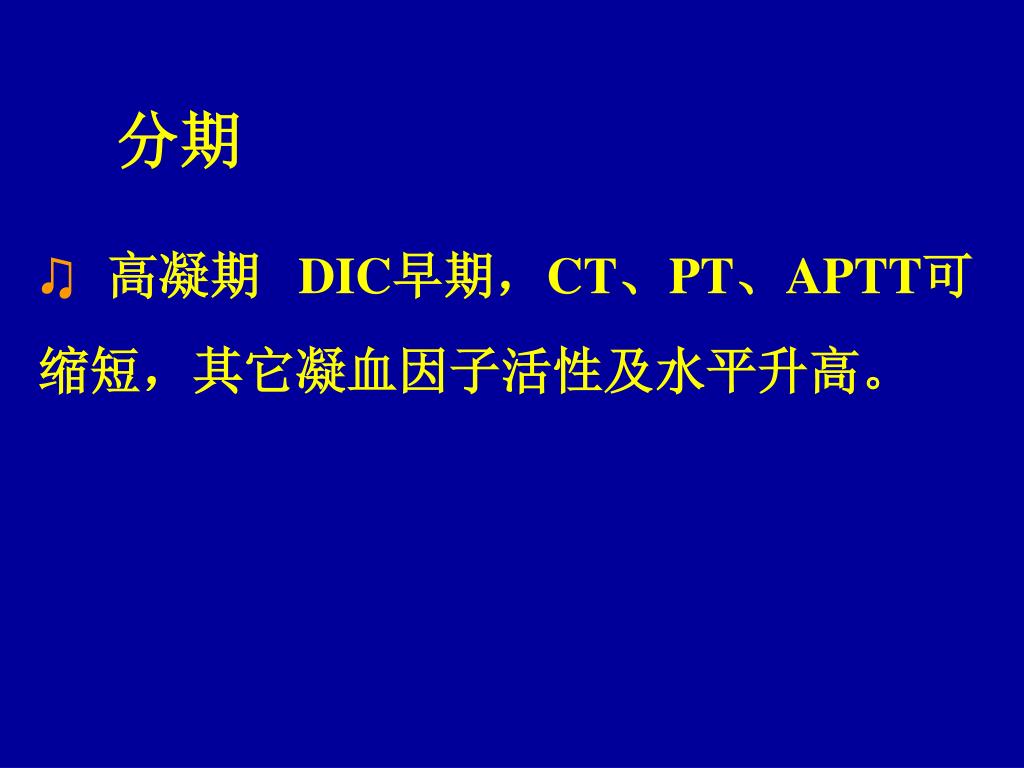 分期

♫ 高凝期 DIC早期，CT、PT、APTT可缩短，其它凝血因子活性及水平升高。